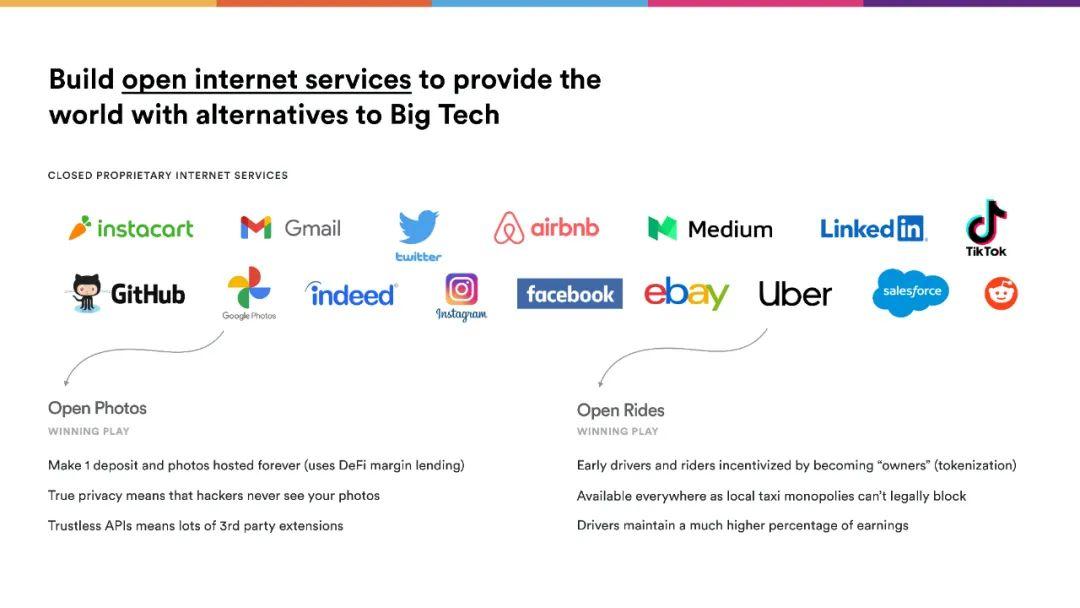 Build open internet services to provide the world with alternatives to Big Tech

CLOSED PROPRIETARY INTERNET SERVICES

instacart Gmail twitter airbnb Medium LinkedIn TikTok

GitHub Google Photos indeed Instagram facebook ebay Uber salesforce

Open Photos
WINNING PLAY

Make 1 deposit and photos hosted forever (uses DeFi margin lending)

True privacy means that hackers never see your photos

Trustless APIs means lots of 3rd party extensions

Open Rides
WINNING PLAY

Early drivers and riders incentivized by becoming "owners" (tokenization)

Available everywhere as local taxi monopolies can't legally block

Drivers maintain a much higher percentage of earnings